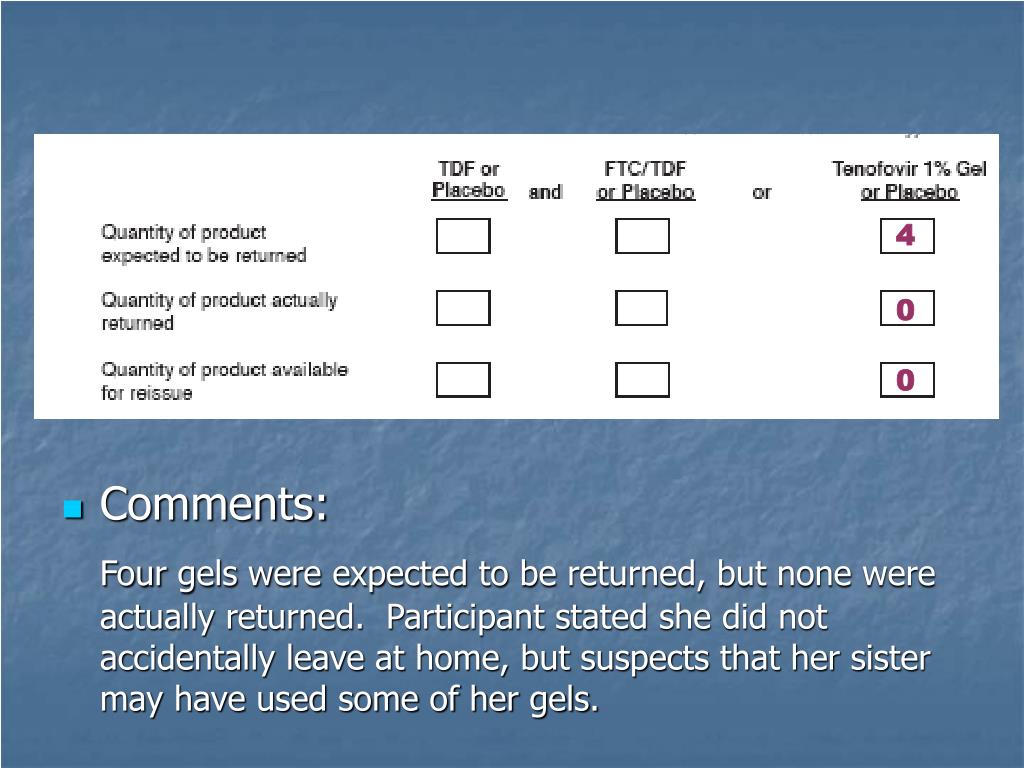 | | TDF or Placebo | and | FTC/TDF or Placebo | or | Tenofovir 1% Gel or Placebo |
|---|---|---|---|---|---|
| Quantity of product expected to be returned | | | | | 4 |
| Quantity of product actually returned | | | | | 0 |
| Quantity of product available for reissue | | | | | 0 |

Comments:

Four gels were expected to be returned, but none were actually returned. Participant stated she did not accidentally leave at home, but suspects that her sister may have used some of her gels.